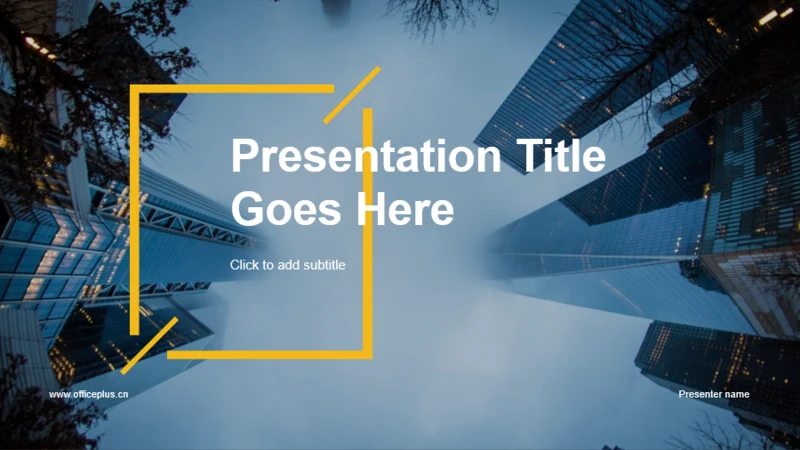 Presentation Title Goes Here

Click to add subtitle

www.officeplus.cn

Presenter name